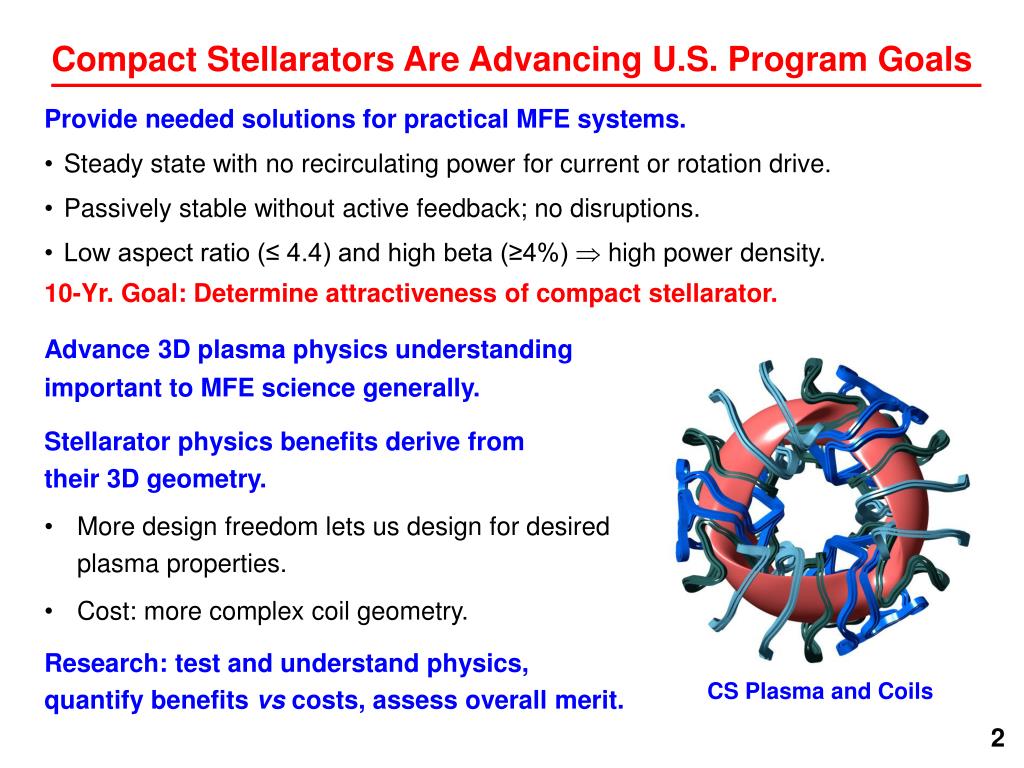 Compact Stellarators Are Advancing U.S. Program Goals

Provide needed solutions for practical MFE systems.

• Steady state with no recirculating power for current or rotation drive.

• Passively stable without active feedback; no disruptions.

• Low aspect ratio (≤ 4.4) and high beta (≥4%) $\Rightarrow$ high power density.

10-Yr. Goal: Determine attractiveness of compact stellarator.

Advance 3D plasma physics understanding important to MFE science generally.

Stellarator physics benefits derive from their 3D geometry.

• More design freedom lets us design for desired plasma properties.

• Cost: more complex coil geometry.

Research: test and understand physics, quantify benefits vs costs, assess overall merit.

CS Plasma and Coils

2